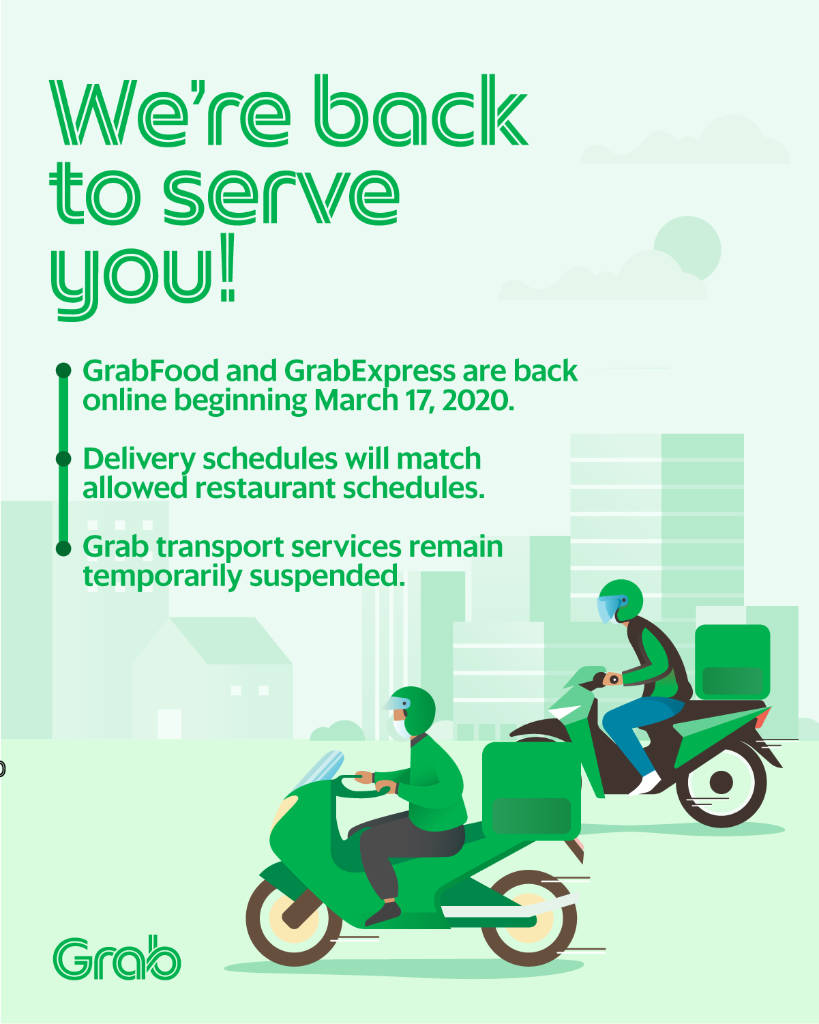 We're back to serve you!

GrabFood and GrabExpress are back online beginning March 17, 2020.

Delivery schedules will match allowed restaurant schedules.

Grab transport services remain temporarily suspended.

Grab